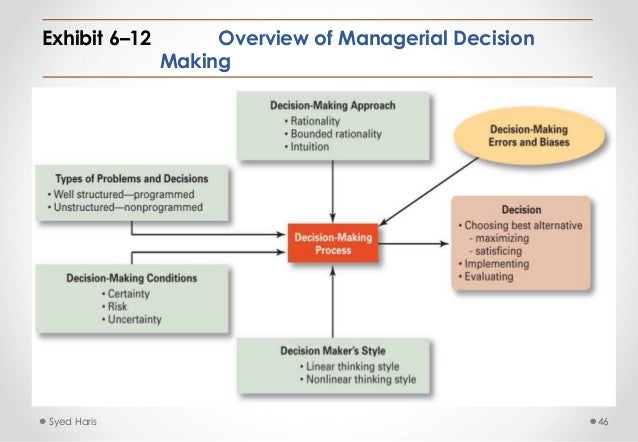 Exhibit 6–12 Overview of Managerial Decision Making

Decision-Making Approach
• Rationality
• Bounded rationality
• Intuition

Decision-Making Errors and Biases

Types of Problems and Decisions
• Well structured—programmed
• Unstructured—nonprogrammed

Decision-Making Process

Decision
• Choosing best alternative
- maximizing
- satisficing
• Implementing
• Evaluating

Decision-Making Conditions
• Certainty
• Risk
• Uncertainty

Decision Maker's Style
• Linear thinking style
• Nonlinear thinking style

Syed Haris

46